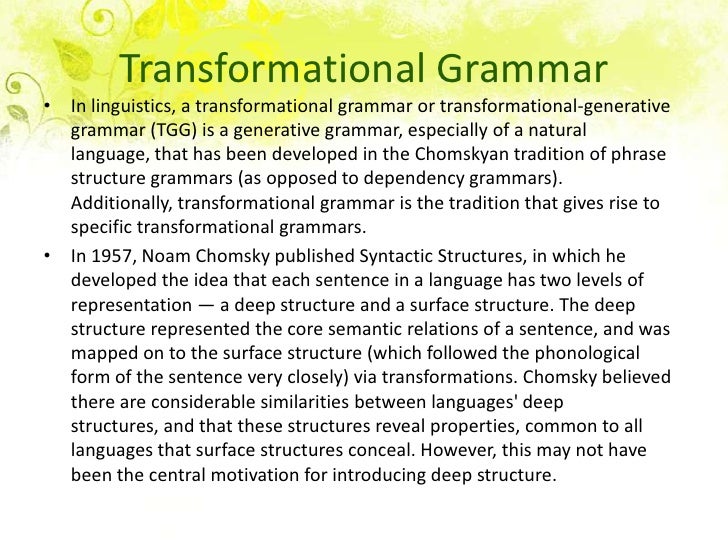 Transformational Grammar

• In linguistics, a transformational grammar or transformational-generative grammar (TGG) is a generative grammar, especially of a natural language, that has been developed in the Chomskyan tradition of phrase structure grammars (as opposed to dependency grammars). Additionally, transformational grammar is the tradition that gives rise to specific transformational grammars.

• In 1957, Noam Chomsky published Syntactic Structures, in which he developed the idea that each sentence in a language has two levels of representation — a deep structure and a surface structure. The deep structure represented the core semantic relations of a sentence, and was mapped on to the surface structure (which followed the phonological form of the sentence very closely) via transformations. Chomsky believed there are considerable similarities between languages' deep structures, and that these structures reveal properties, common to all languages that surface structures conceal. However, this may not have been the central motivation for introducing deep structure.